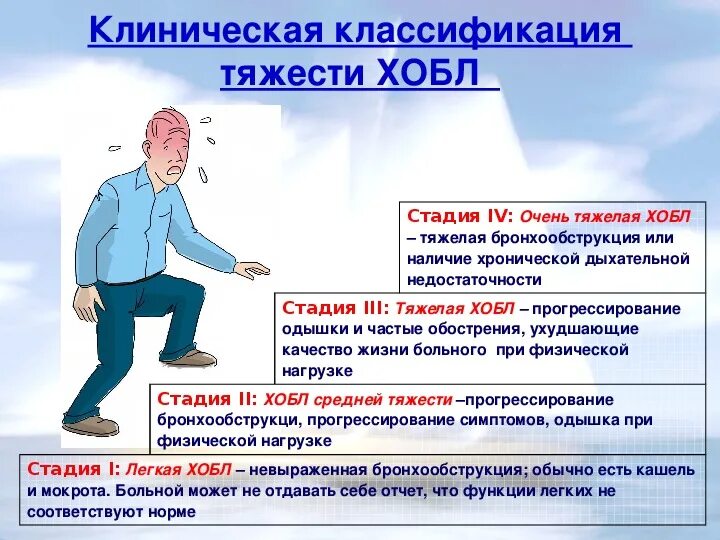 Клиническая классификация тяжести ХОБЛ

Стадия IV: Очень тяжелая ХОБЛ – тяжелая бронхообструкция или наличие хронической дыхательной недостаточности

Стадия III: Тяжелая ХОБЛ – прогрессирование одышки и частые обострения, ухудшающие качество жизни больного при физической нагрузке

Стадия II: ХОБЛ средней тяжести –прогрессирование бронхообструкци, прогрессирование симптомов, одышка при физической нагрузке

Стадия I: Легкая ХОБЛ – невыраженная бронхообструкция; обычно есть кашель и мокрота. Больной может не отдавать себе отчет, что функции легких не соответствуют норме